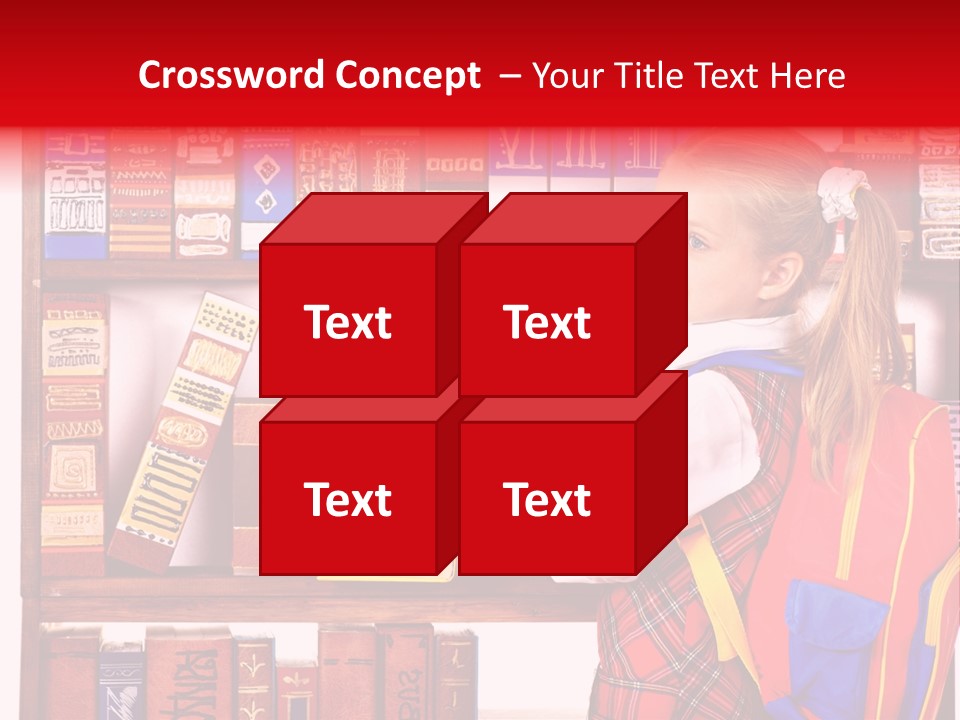 Crossword Concept – Your Title Text Here

Text

Text

Text

Text